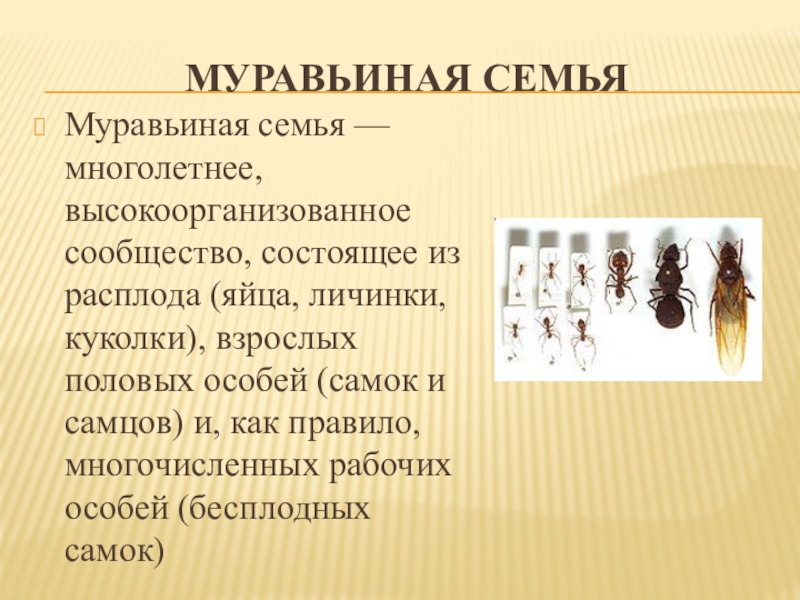 МУРАВЬИНАЯ СЕМЬЯ

Муравьиная семья — многолетнее, высокоорганизованное сообщество, состоящее из расплода (яйца, личинки, куколки), взрослых половых особей (самок и самцов) и, как правило, многочисленных рабочих особей (бесплодных самок)